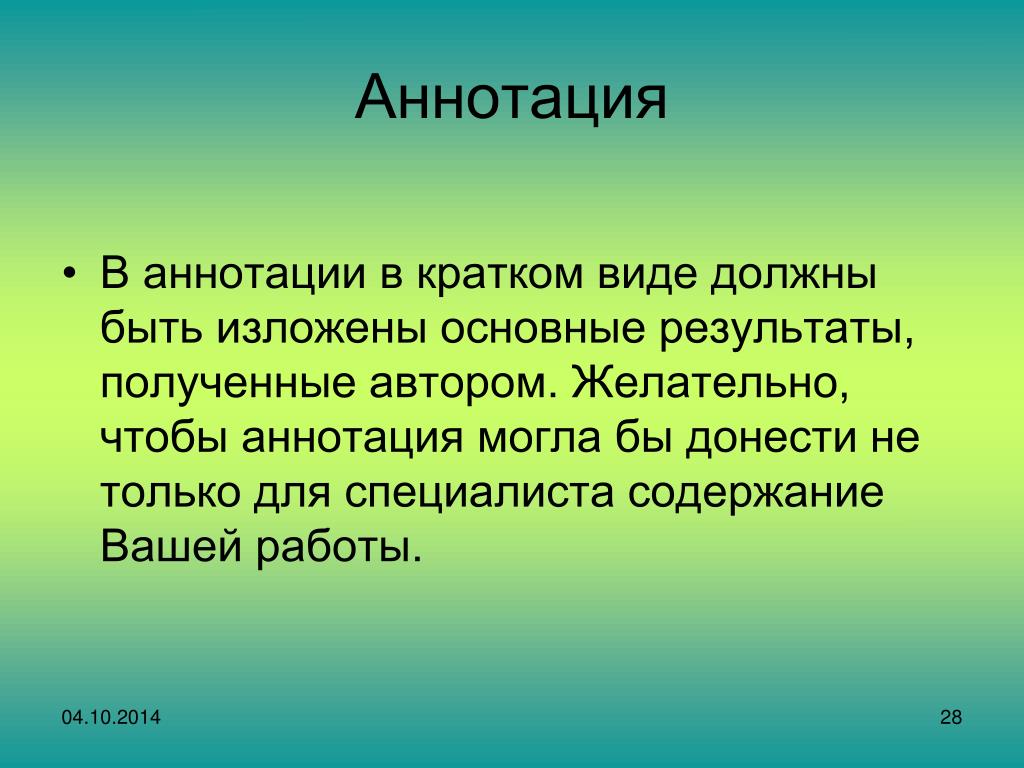 Аннотация

• В аннотации в кратком виде должны быть изложены основные результаты, полученные автором. Желательно, чтобы аннотация могла бы донести не только для специалиста содержание Вашей работы.

04.10.2014

28